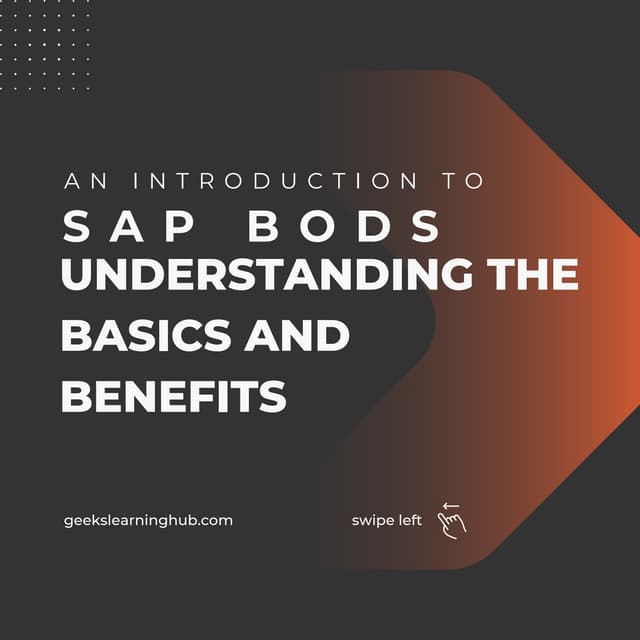 AN INTRODUCTION TO
SAP BODS
UNDERSTANDING THE BASICS AND BENEFITS

geekslearninghub.com

swipe left